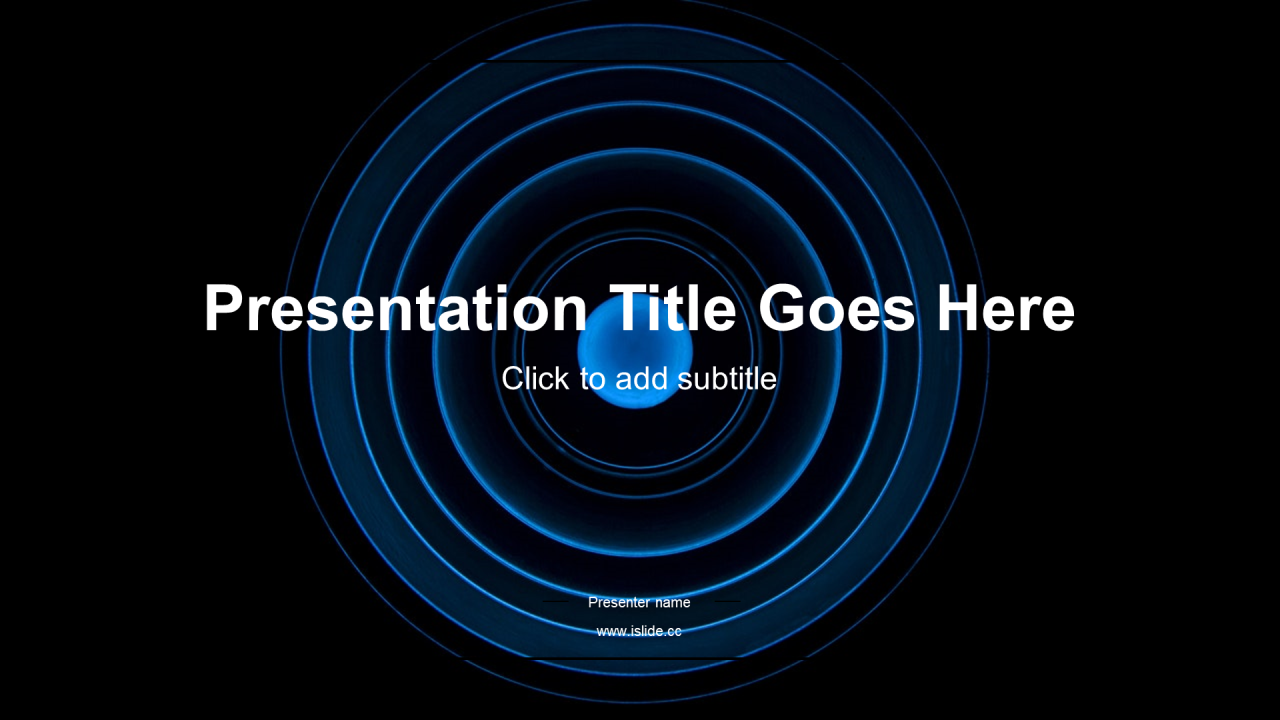 Presentation Title Goes Here

Click to add subtitle

Presenter name

www.islide.cc